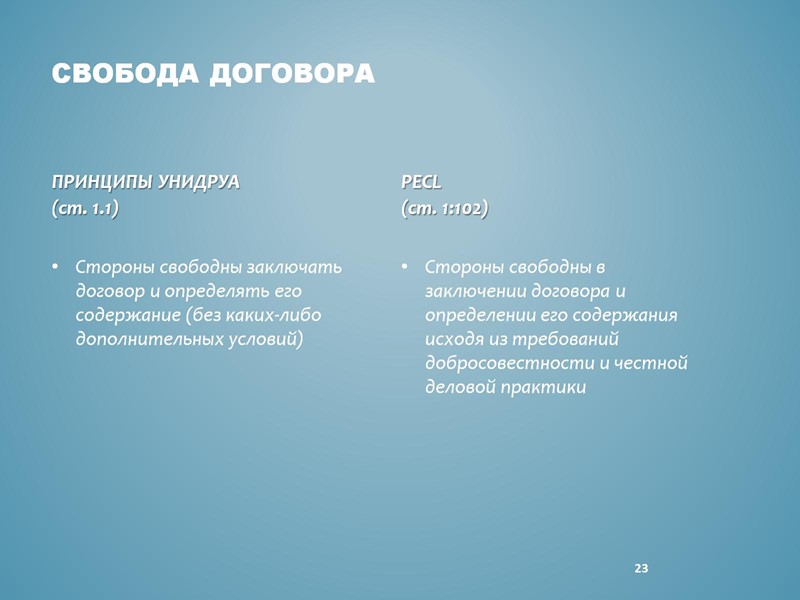 СВОБОДА ДОГОВОРА

ПРИНЦИПЫ УНИДРУА
(ст. 1.1)

• Стороны свободны заключать договор и определять его содержание (без каких-либо дополнительных условий)

PECL
(ст. 1:102)

• Стороны свободны в заключении договора и определении его содержания исходя из требований добросовестности и честной деловой практики

23